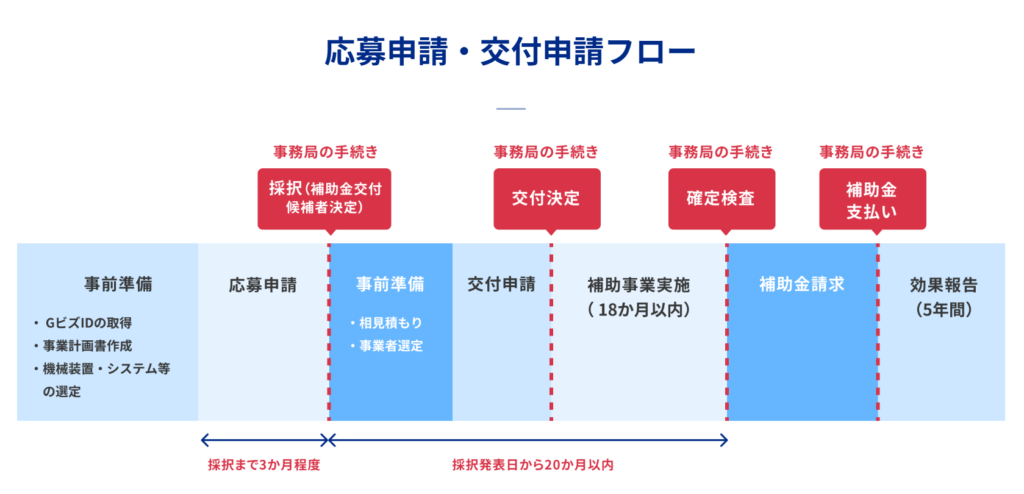 応募申請・交付申請フロー

事務局の手続き

採択（補助金交付候補者決定）

事務局の手続き

交付決定

事務局の手続き

確定検査

事務局の手続き

補助金支払い

事前準備

・GビズIDの取得
・事業計画書作成
・機械装置・システム等の選定

応募申請

事前準備

・相見積もり
・事業者選定

交付申請

補助事業実施
（18か月以内）

補助金請求

効果報告
（5年間）

採択まで3か月程度

採択発表日から20か月以内